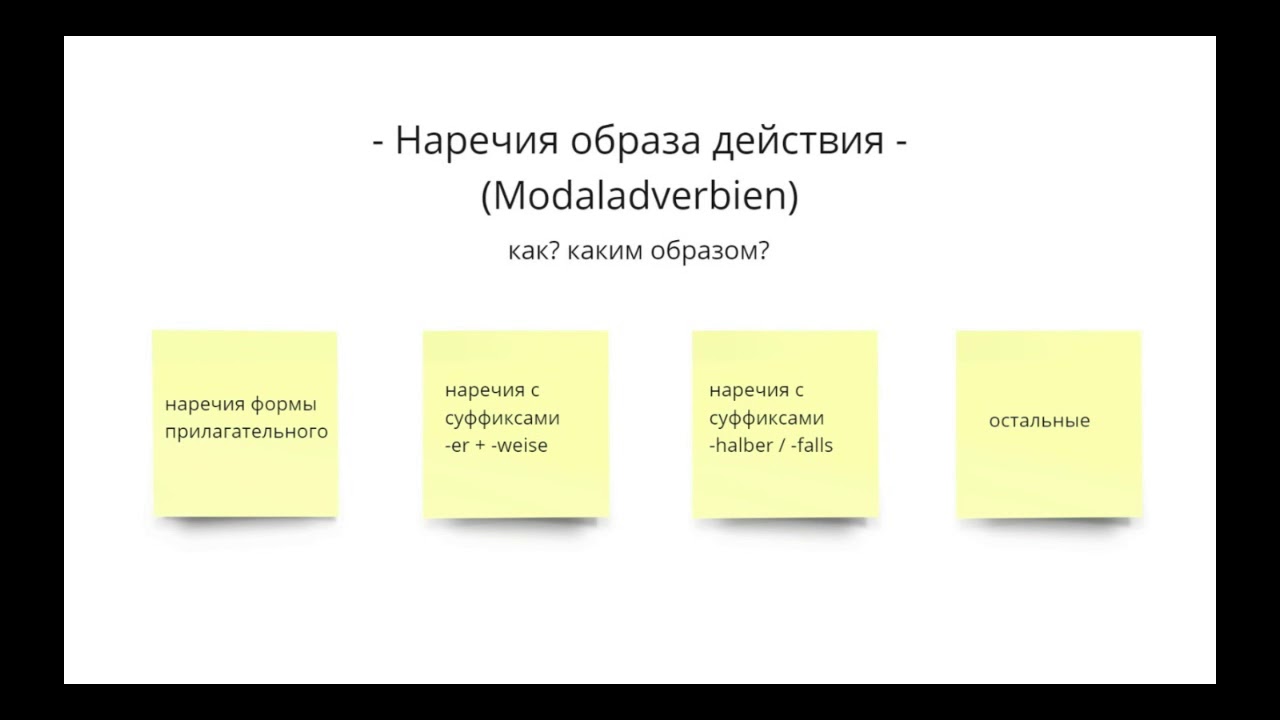 - Наречия образа действия -
(Modaladverbien)

как? каким образом?

наречия формы прилагательного

наречия с суффиксами -er + -weise

наречия с суффиксами -halber / -falls

остальные